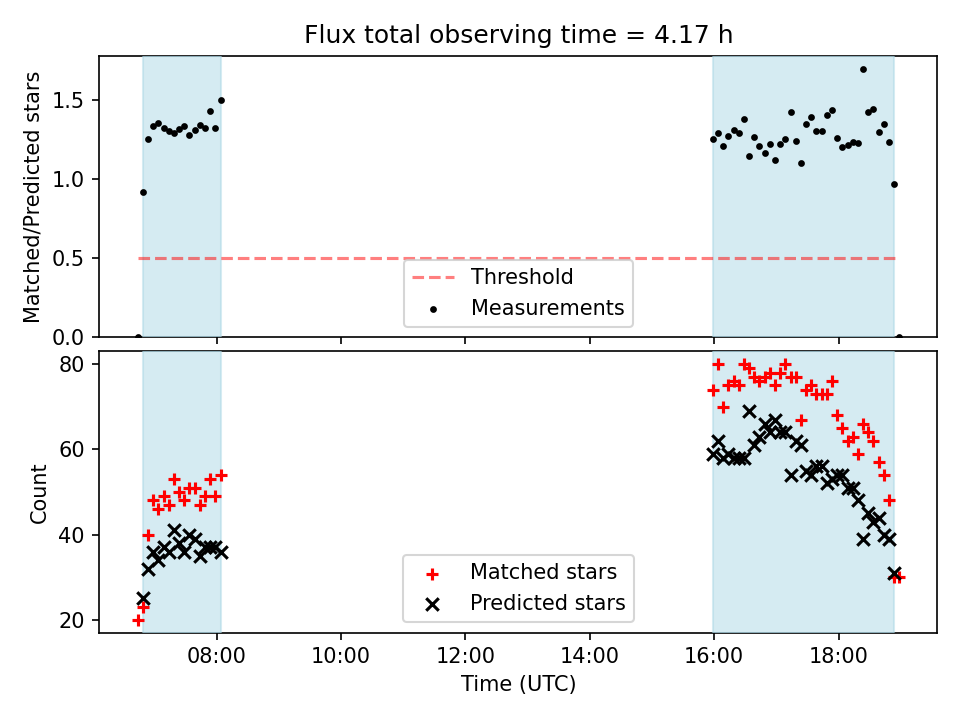 Flux total observing time = 4.17 h

Matched/Predicted stars

1.5
1.0
0.5
0.0

Threshold
Measurements

Count

80
60
40
20

Matched stars
Predicted stars

08:00
10:00
12:00
14:00
16:00
18:00

Time (UTC)